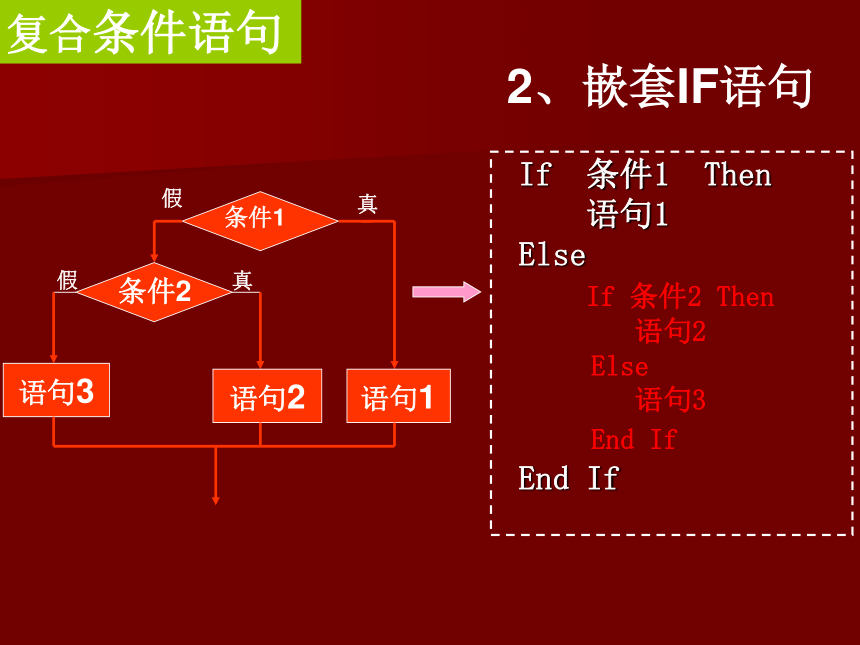 复合条件语句

2、嵌套IF语句

假
条件1
真
假
条件2
真
语句3
语句2
语句1

If 条件1 Then
语句1
Else
If 条件2 Then
语句2
Else
语句3
End If
End If